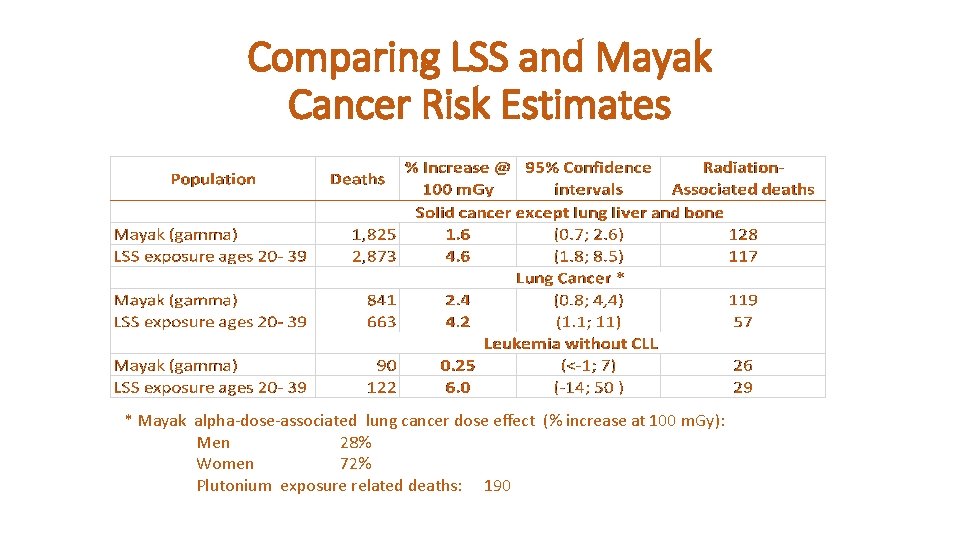 Comparing LSS and Mayak Cancer Risk Estimates

| Population | Deaths | % Increase @ 100 mGy | 95% Confidence intervals | Radiation-Associated deaths |
|---|---|---|---|---|
| | | Solid cancer except lung liver and bone | | |
| Mayak (gamma) | 1,825 | 1.6 | (0.7; 2.6) | 128 |
| LSS exposure ages 20- 39 | 2,873 | 4.6 | (1.8; 8.5) | 117 |
| | | Lung Cancer * | | |
| Mayak (gamma) | 841 | 2.4 | (0.8; 4,4) | 119 |
| LSS exposure ages 20- 39 | 663 | 4.2 | (1.1; 11) | 57 |
| | | Leukemia without CLL | | |
| Mayak (gamma) | 90 | 0.25 | (<-1; 7) | 26 |
| LSS exposure ages 20- 39 | 122 | 6.0 | (-14; 50 ) | 29 |

* Mayak alpha-dose-associated lung cancer dose effect (% increase at 100 mGy):
Men 28%
Women 72%
Plutonium exposure related deaths: 190